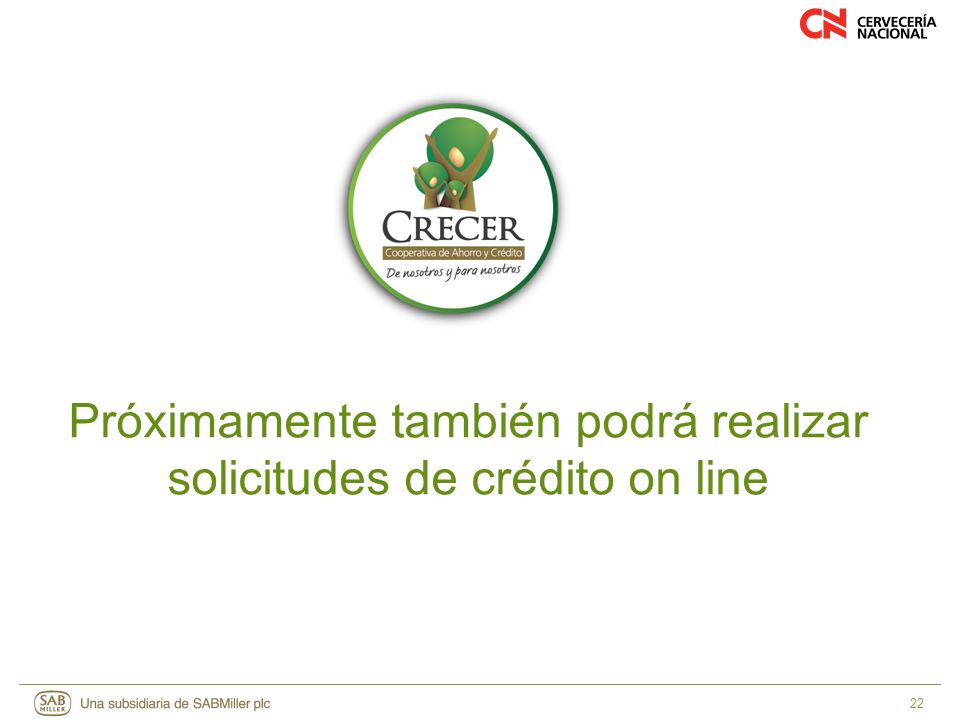 CN CERVECERÍA NACIONAL

CRECER
Cooperativa de Ahorro y Crédito
De nosotros y para nosotros

Próximamente también podrá realizar solicitudes de crédito on line

SAB MILLER Una subsidiaria de SABMiller plc

22